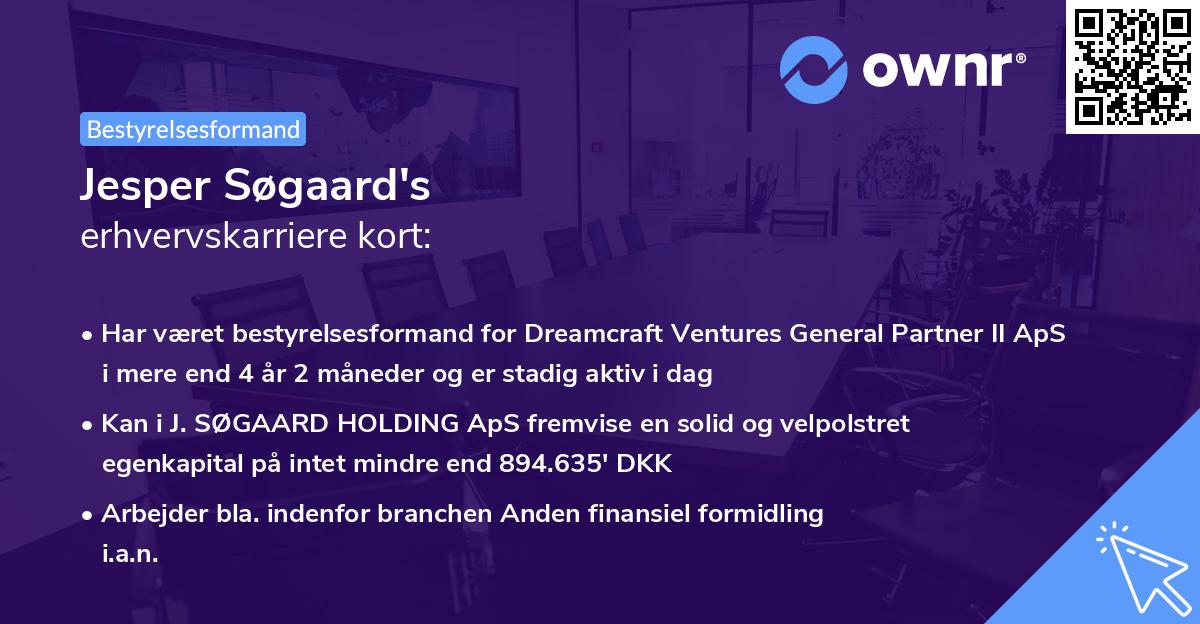 ownr®

Bestyrelsesformand

Jesper Søgaard's
erhvervskarriere kort:

• Har været bestyrelsesformand for Dreamcraft Ventures General Partner II ApS i mere end 4 år 2 måneder og er stadig aktiv i dag

• Kan i J. SØGAARD HOLDING ApS fremvise en solid og velpolstret egenkapital på intet mindre end 894.635' DKK

• Arbejder bla. indenfor branchen Anden finansiel formidling i.a.n.